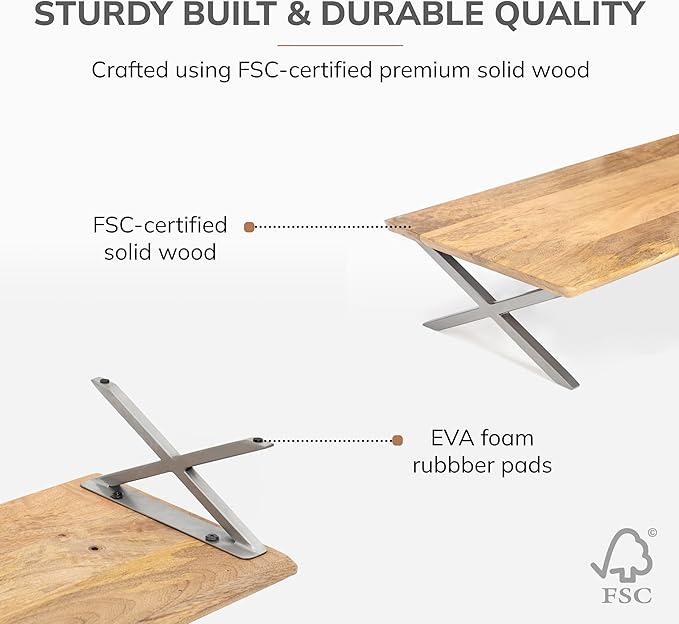 STURDY BUILT & DURABLE QUALITY

Crafted using FSC-certified premium solid wood

FSC-certified solid wood

EVA foam rubbber pads

©
FSC